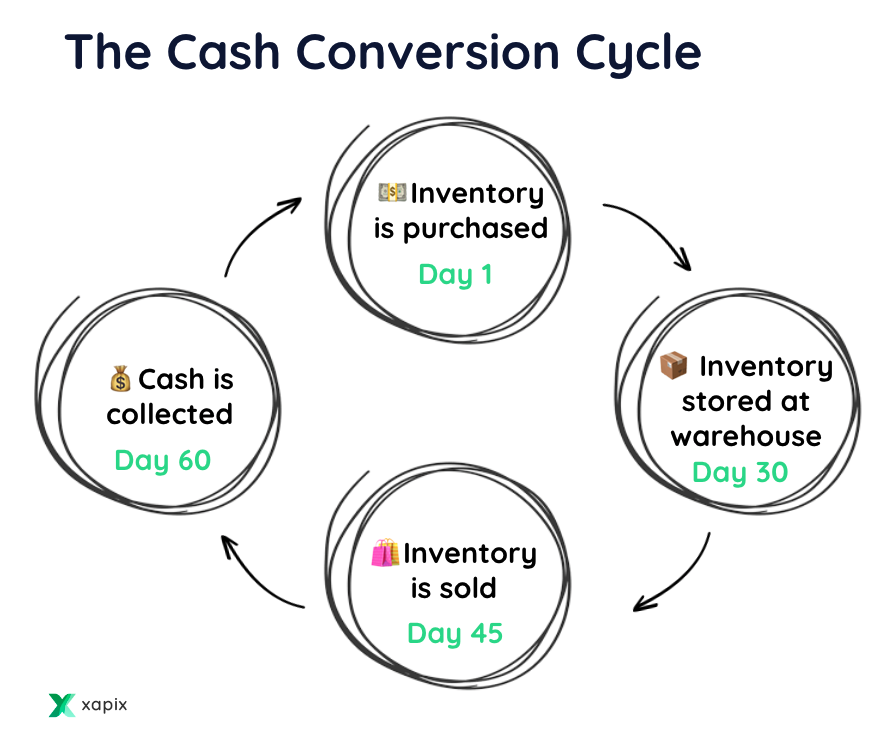 The Cash Conversion Cycle

💵Inventory is purchased
Day 1

📦 Inventory stored at warehouse
Day 30

🛍️Inventory is sold
Day 45

💰Cash is collected
Day 60

xapix